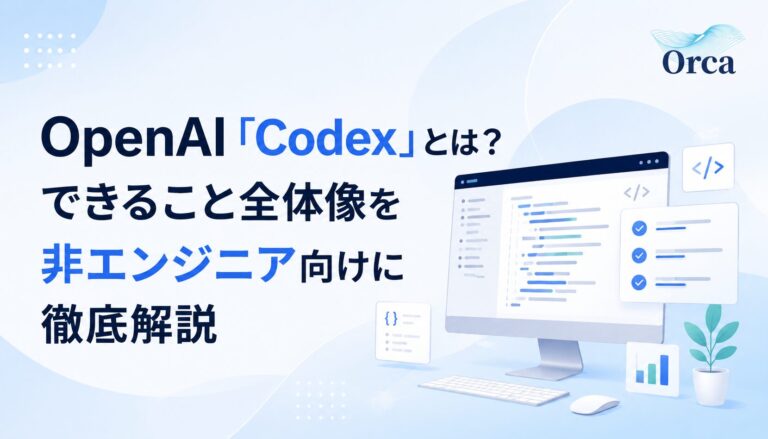 Orca

OpenAI「Codex」とは？
できること全体像を
非エンジニア向けに
徹底解説

</>

</>

{ }